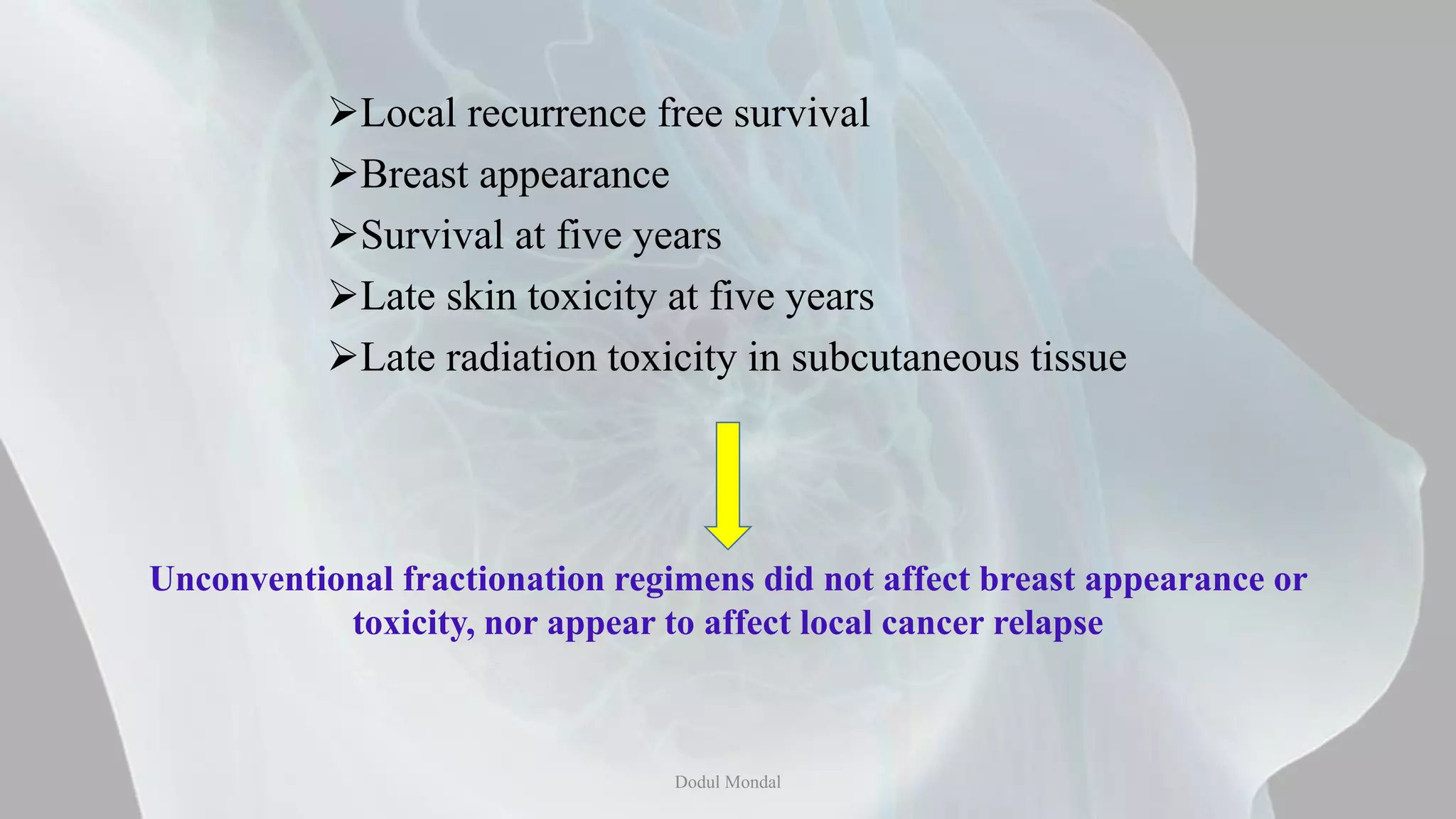 ➢Local recurrence free survival
➢Breast appearance
➢Survival at five years
➢Late skin toxicity at five years
➢Late radiation toxicity in subcutaneous tissue

Unconventional fractionation regimens did not affect breast appearance or toxicity, nor appear to affect local cancer relapse

Dodul Mondal